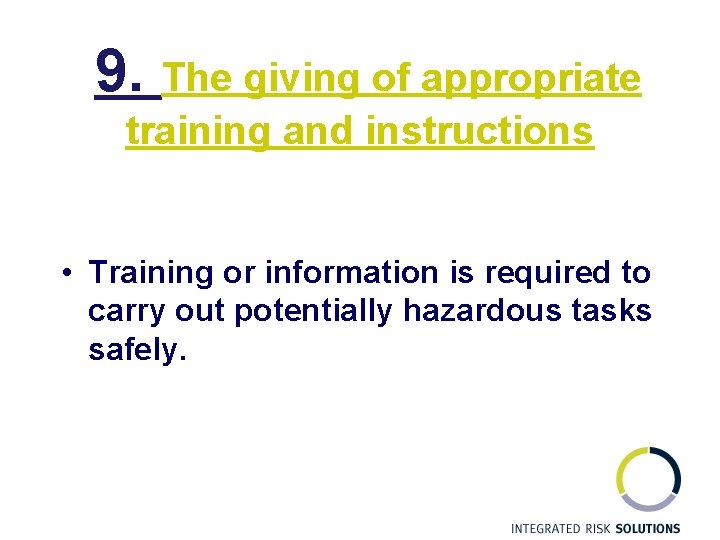 9. The giving of appropriate training and instructions

• Training or information is required to carry out potentially hazardous tasks safely.

INTEGRATED RISK SOLUTIONS